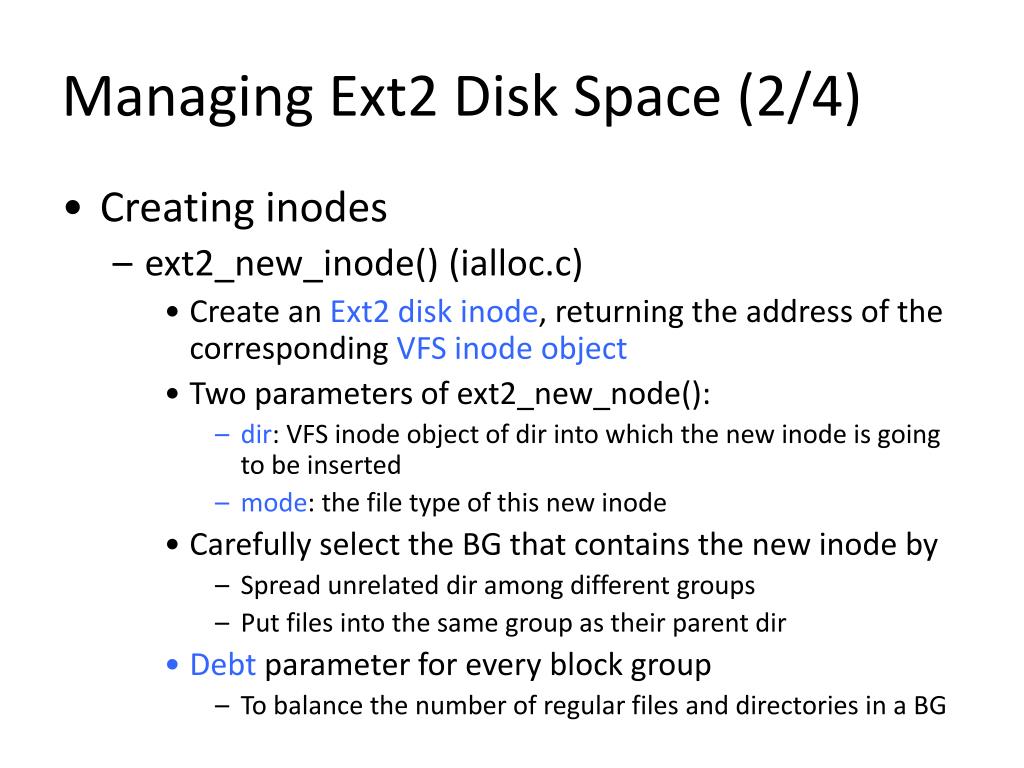 Managing Ext2 Disk Space (2/4)

• Creating inodes
– ext2_new_inode() (ialloc.c)
• Create an Ext2 disk inode, returning the address of the corresponding VFS inode object
• Two parameters of ext2_new_node():
– dir: VFS inode object of dir into which the new inode is going to be inserted
– mode: the file type of this new inode
• Carefully select the BG that contains the new inode by
– Spread unrelated dir among different groups
– Put files into the same group as their parent dir
• Debt parameter for every block group
– To balance the number of regular files and directories in a BG